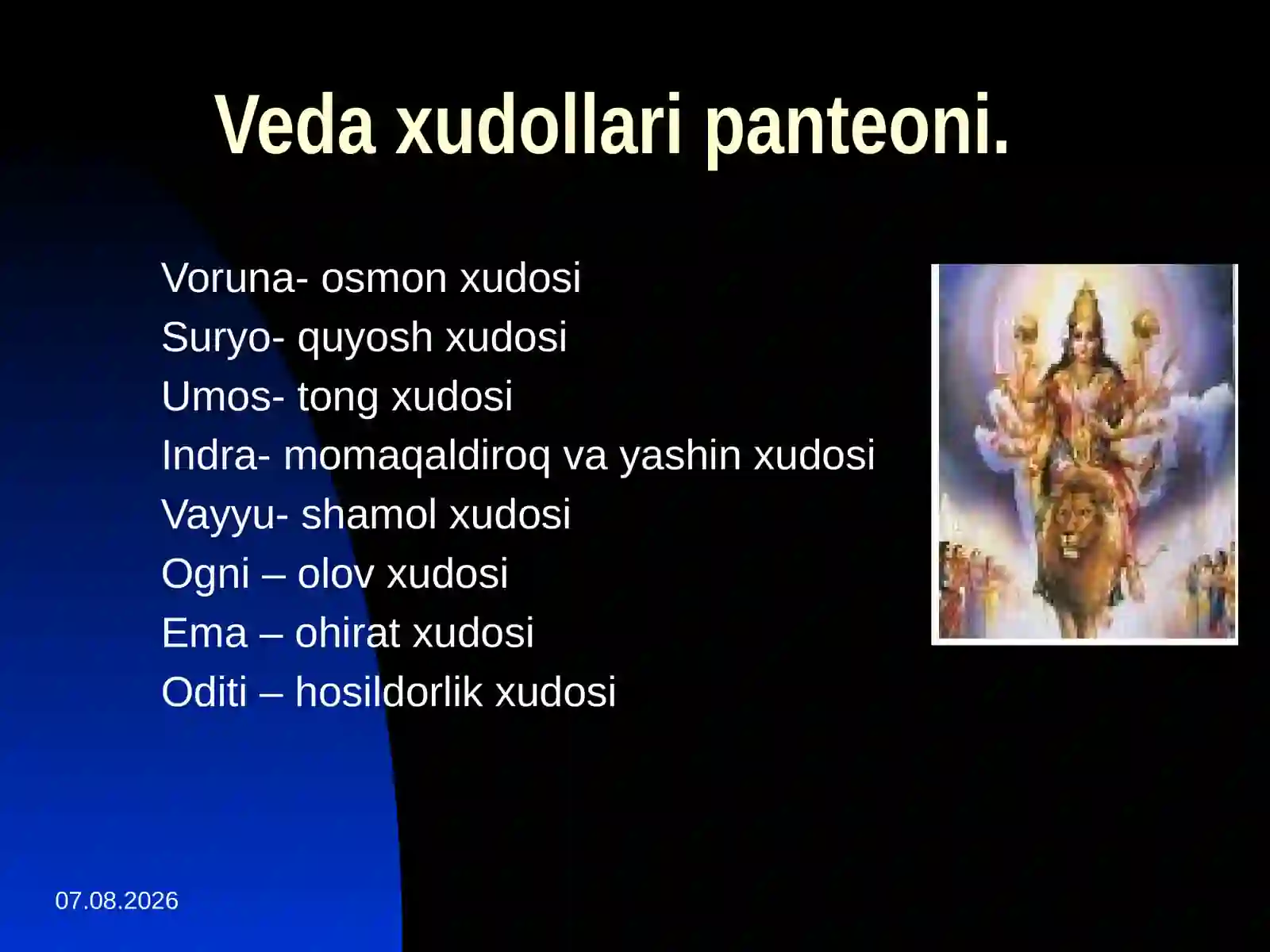 Veda xudollari panteoni.

Voruna- osmon xudosi
Suryo- quyosh xudosi
Umos- tong xudosi
Indra- momaqaldiroq va yashin xudosi
Vayyu- shamol xudosi
Ogni – olov xudosi
Ema – ohirat xudosi
Oditi – hosildorlik xudosi

07.08.2026